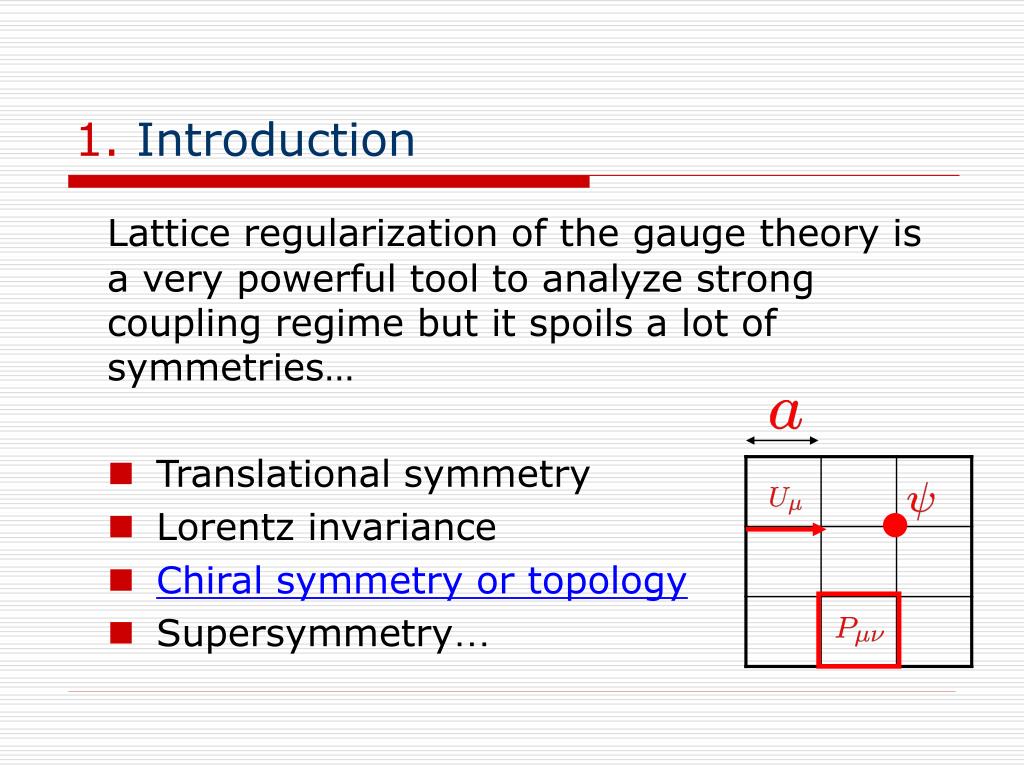 1. Introduction

Lattice regularization of the gauge theory is a very powerful tool to analyze strong coupling regime but it spoils a lot of symmetries…

- Translational symmetry
- Lorentz invariance
- Chiral symmetry or topology
- Supersymmetry…

$a$

$U_\mu$

$\psi$

$P_{\mu\nu}$